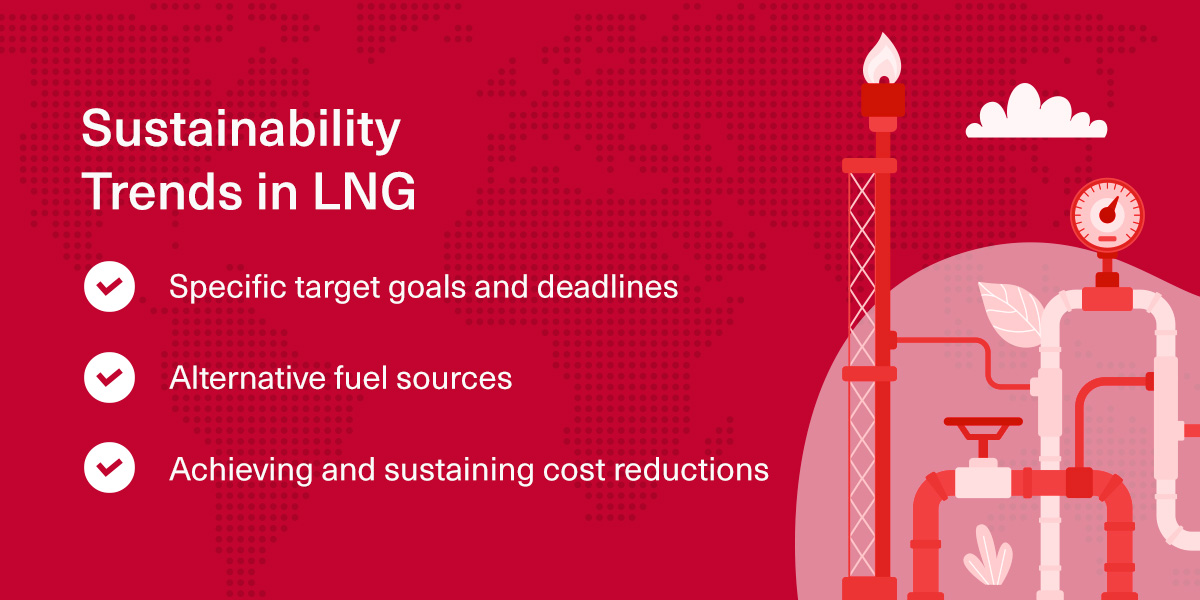 Sustainability Trends in LNG

Specific target goals and deadlines

Alternative fuel sources

Achieving and sustaining cost reductions